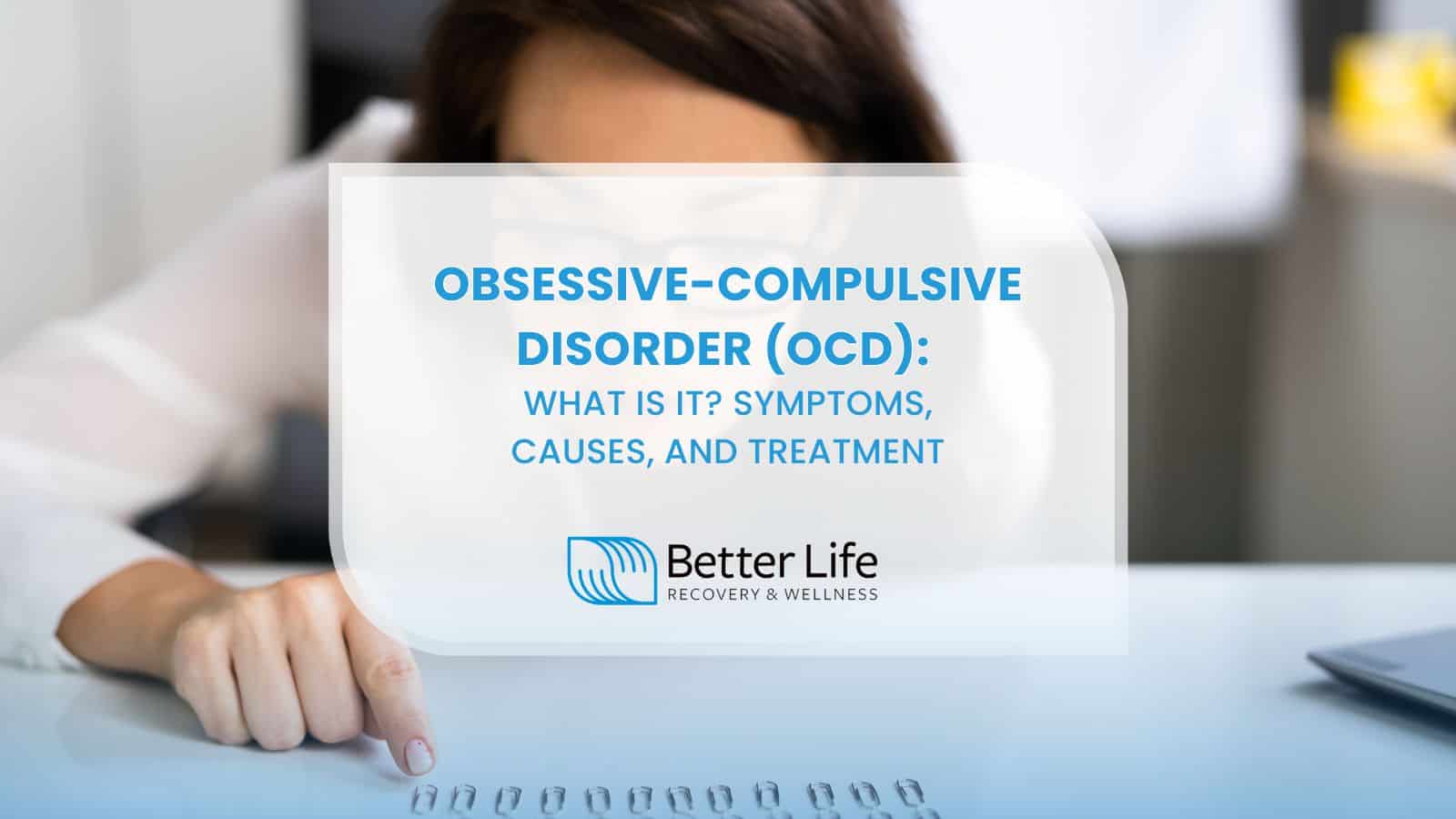 OBSESSIVE-COMPULSIVE DISORDER (OCD):
WHAT IS IT? SYMPTOMS, CAUSES, AND TREATMENT

Better Life
RECOVERY & WELLNESS